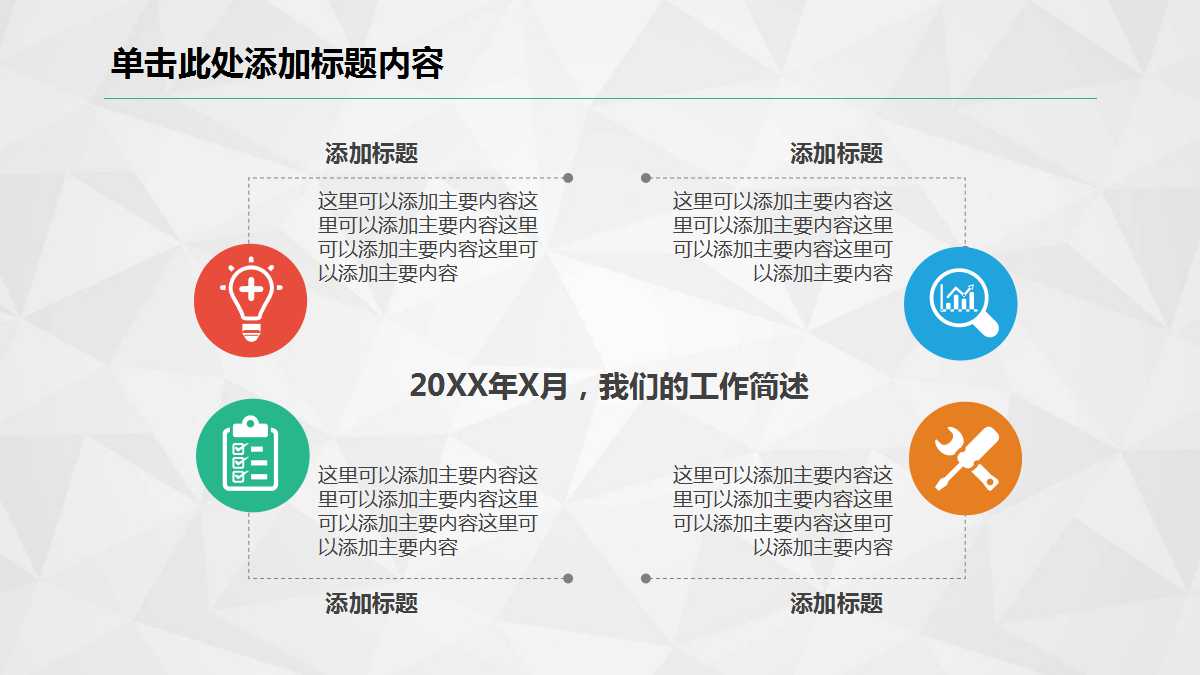 单击此处添加标题内容

添加标题

这里可以添加主要内容这里可以添加主要内容这里可以添加主要内容这里可以添加主要内容

添加标题

这里可以添加主要内容这里可以添加主要内容这里可以添加主要内容这里可以添加主要内容

20XX年X月，我们的工作简述

这里可以添加主要内容这里可以添加主要内容这里可以添加主要内容这里可以添加主要内容

添加标题

这里可以添加主要内容这里可以添加主要内容这里可以添加主要内容这里可以添加主要内容

添加标题